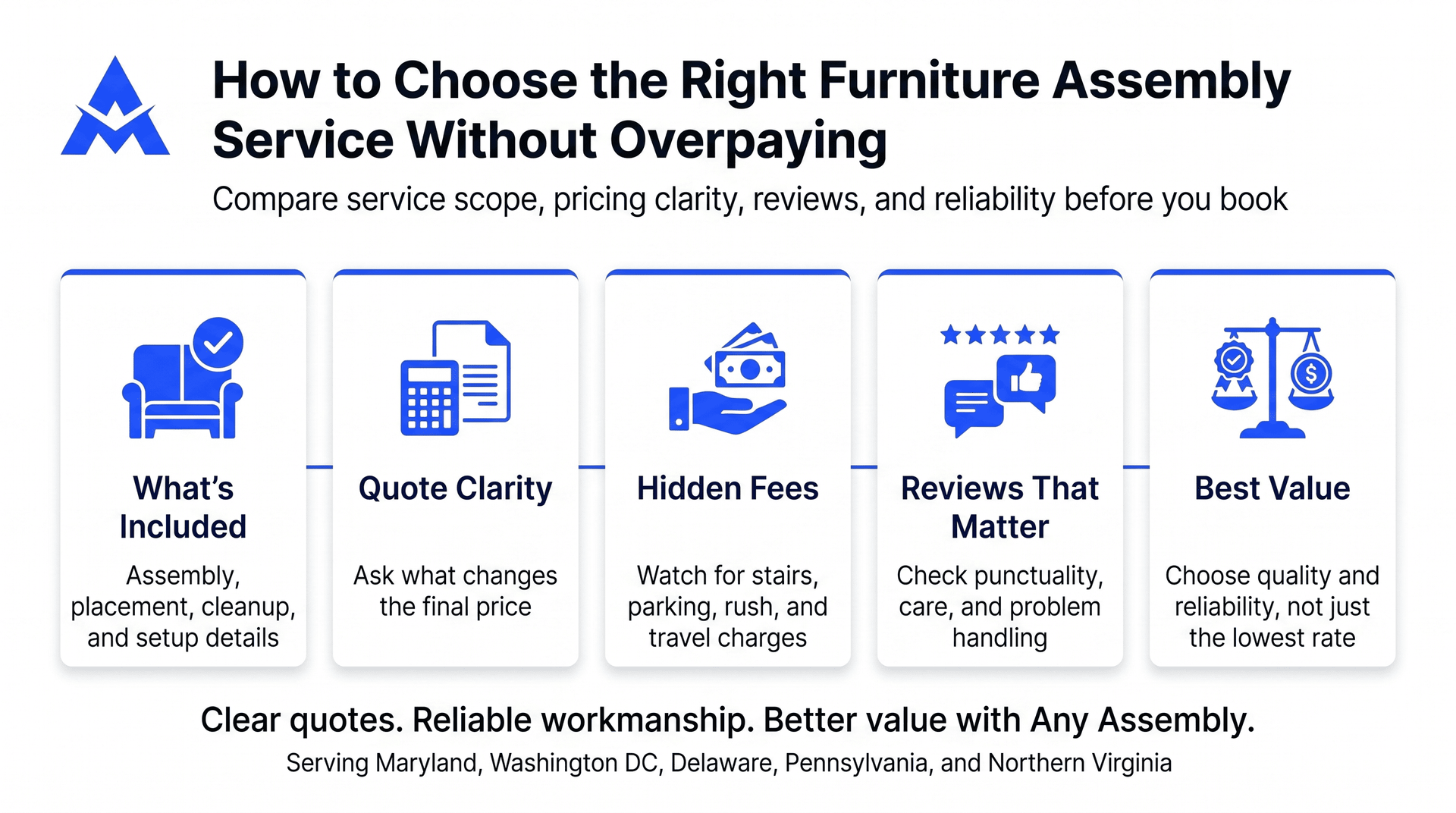 How to Choose the Right Furniture Assembly Service Without Overpaying

Compare service scope, pricing clarity, reviews, and reliability before you book

What's Included

Assembly, placement, cleanup, and setup details

Quote Clarity

Ask what changes the final price

Hidden Fees

Watch for stairs, parking, rush, and travel charges

Reviews That Matter

Check punctuality, care, and problem handling

Best Value

Choose quality and reliability, not just the lowest rate

Clear quotes. Reliable workmanship. Better value with Any Assembly.

Serving Maryland, Washington DC, Delaware, Pennsylvania, and Northern Virginia